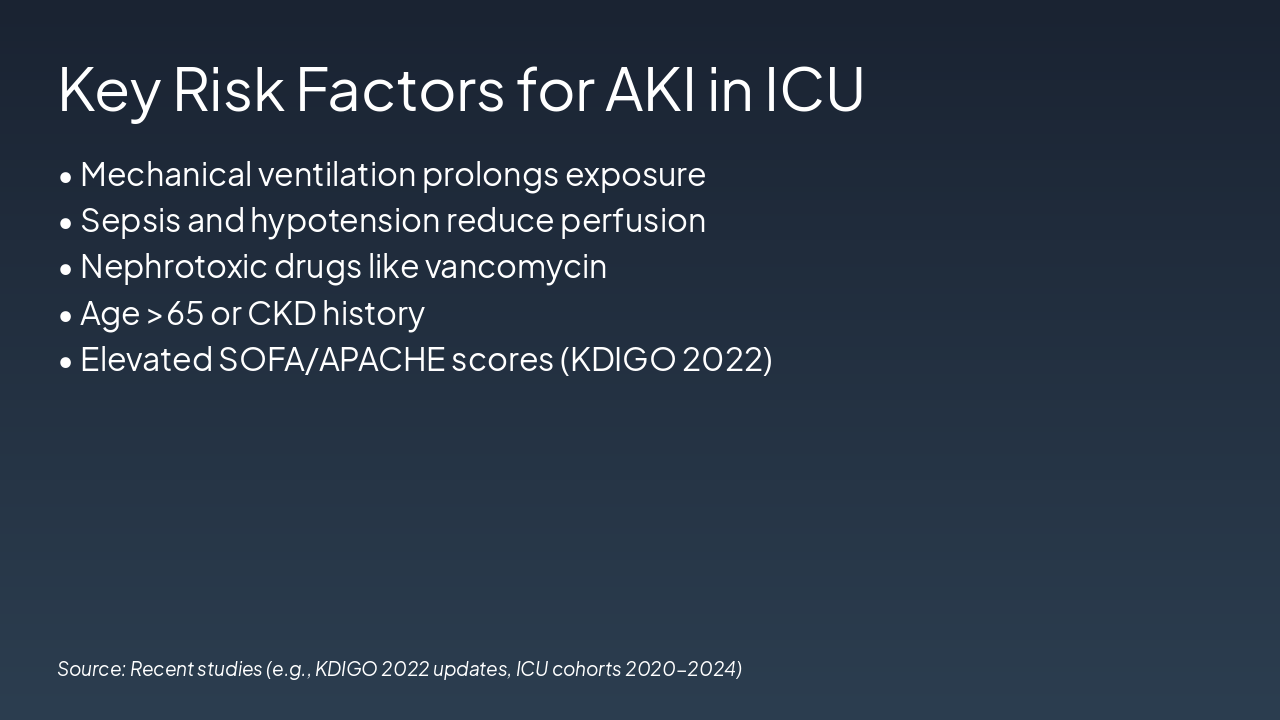 Key Risk Factors for AKI in ICU

• Mechanical ventilation prolongs exposure
• Sepsis and hypotension reduce perfusion
• Nephrotoxic drugs like vancomycin
• Age >65 or CKD history
• Elevated SOFA/APACHE scores (KDIGO 2022)

Source: Recent studies (e.g., KDIGO 2022 updates, ICU cohorts 2020–2024)